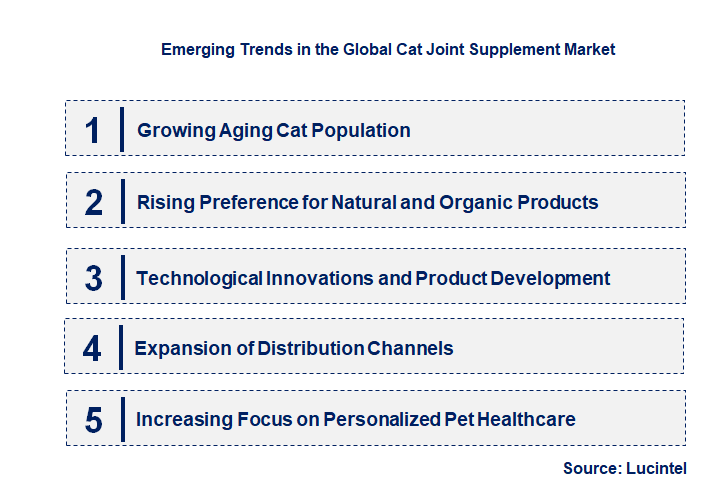 Emerging Trends in the Global Cat Joint Supplement Market

1 Growing Aging Cat Population

2 Rising Preference for Natural and Organic Products

3 Technological Innovations and Product Development

4 Expansion of Distribution Channels

5 Increasing Focus on Personalized Pet Healthcare

Source: Lucintel